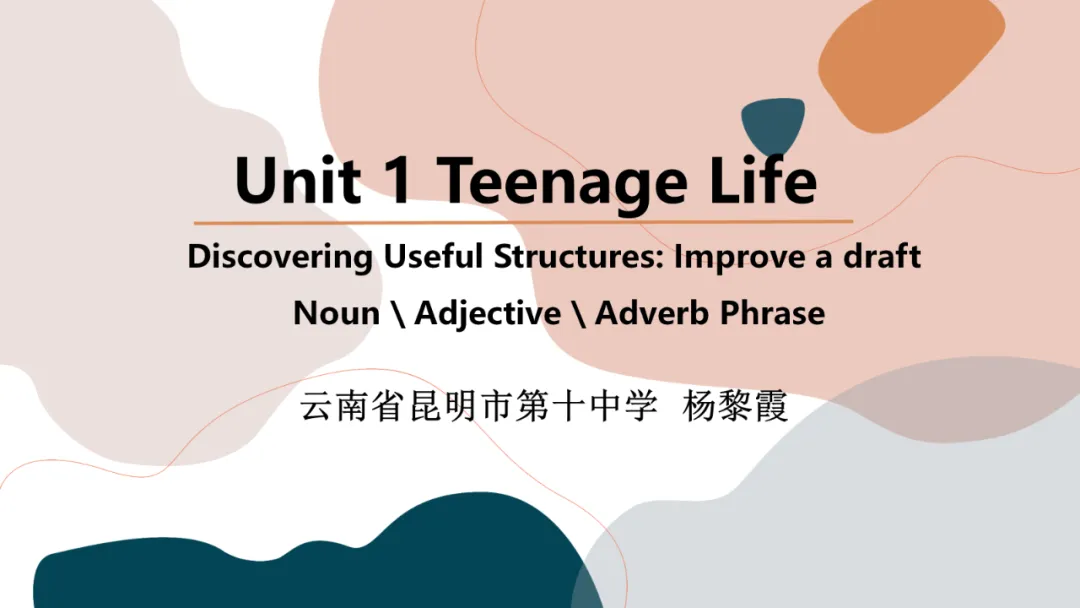 Unit 1 Teenage Life

Discovering Useful Structures: Improve a draft

Noun \ Adjective \ Adverb Phrase

云南省昆明市第十中学 杨黎霞